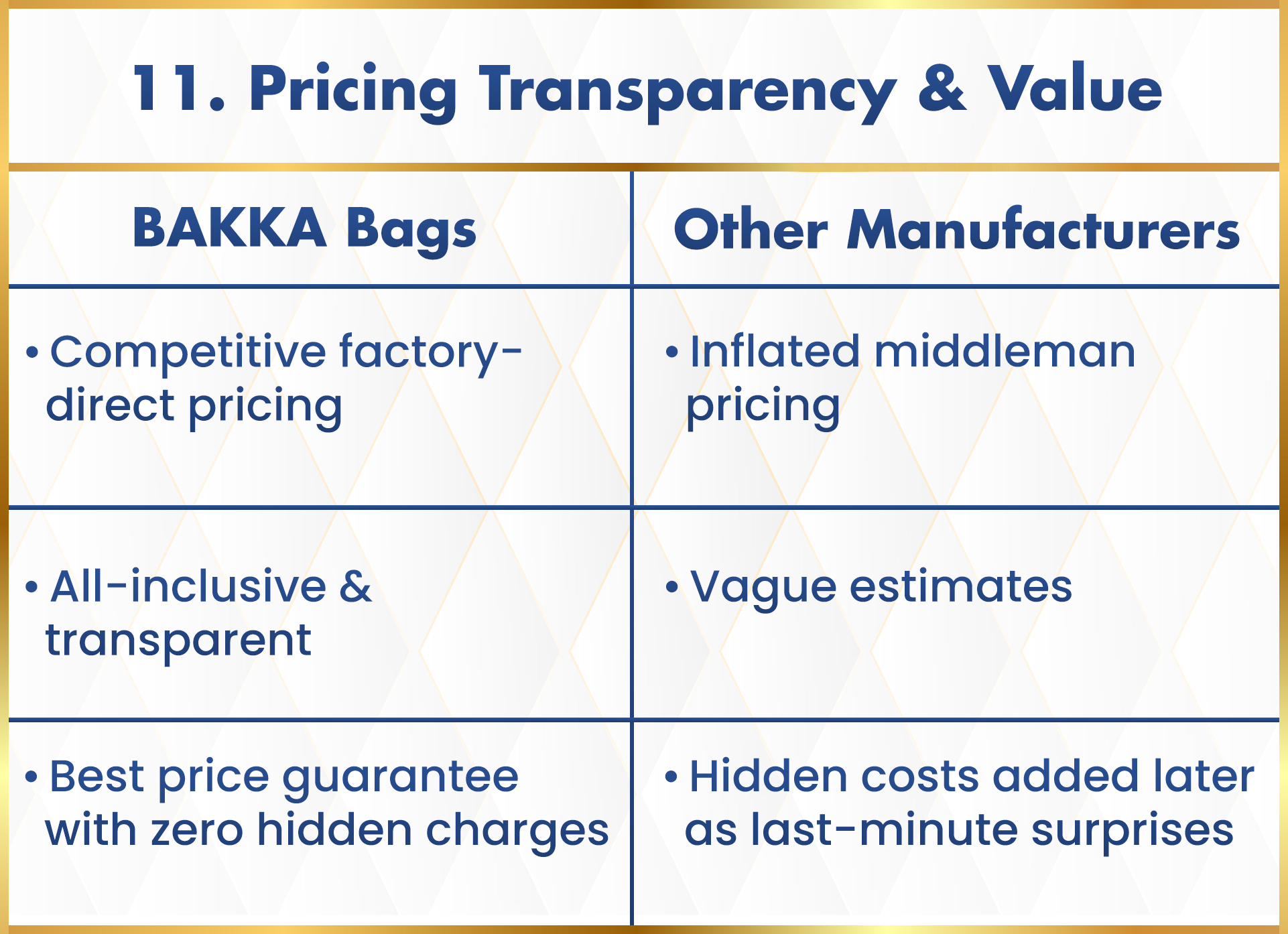 11. Pricing Transparency & Value

| BAKKA Bags | Other Manufacturers |
|---|---|
| • Competitive factory-direct pricing | • Inflated middleman pricing |
| • All-inclusive & transparent | • Vague estimates |
| • Best price guarantee with zero hidden charges | • Hidden costs added later as last-minute surprises |